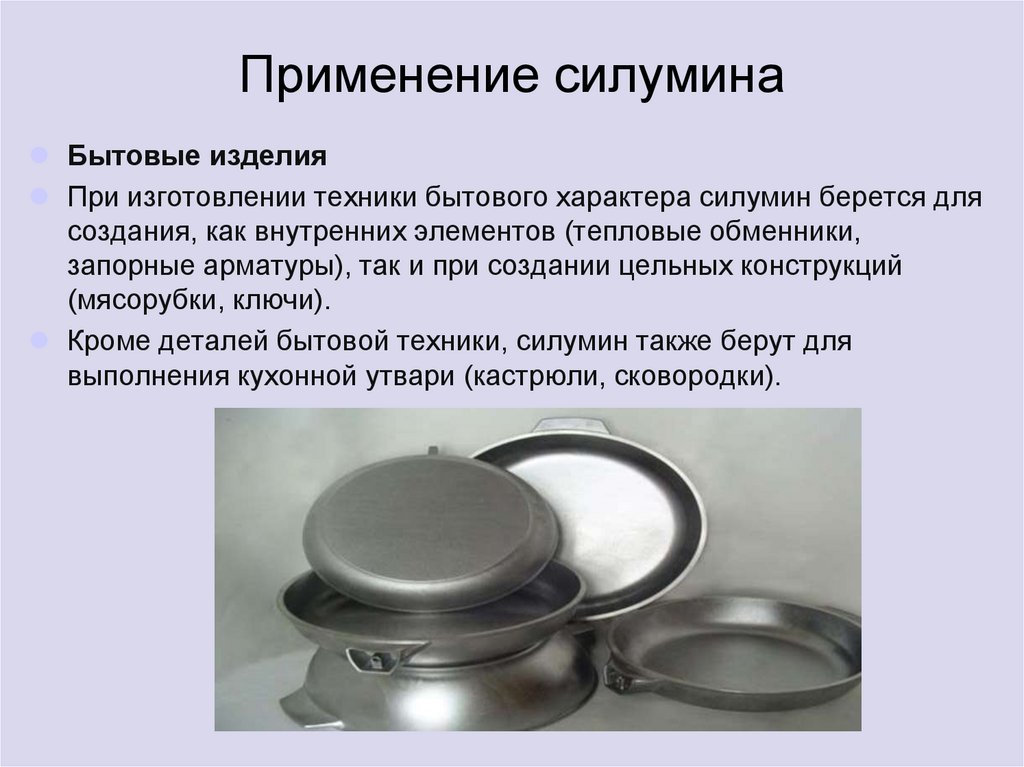 Применение силумина

Бытовые изделия

При изготовлении техники бытового характера силумин берется для создания, как внутренних элементов (тепловые обменники, запорные арматуры), так и при создании цельных конструкций (мясорубки, ключи).

Кроме деталей бытовой техники, силумин также берут для выполнения кухонной утвари (кастрюли, сковородки).